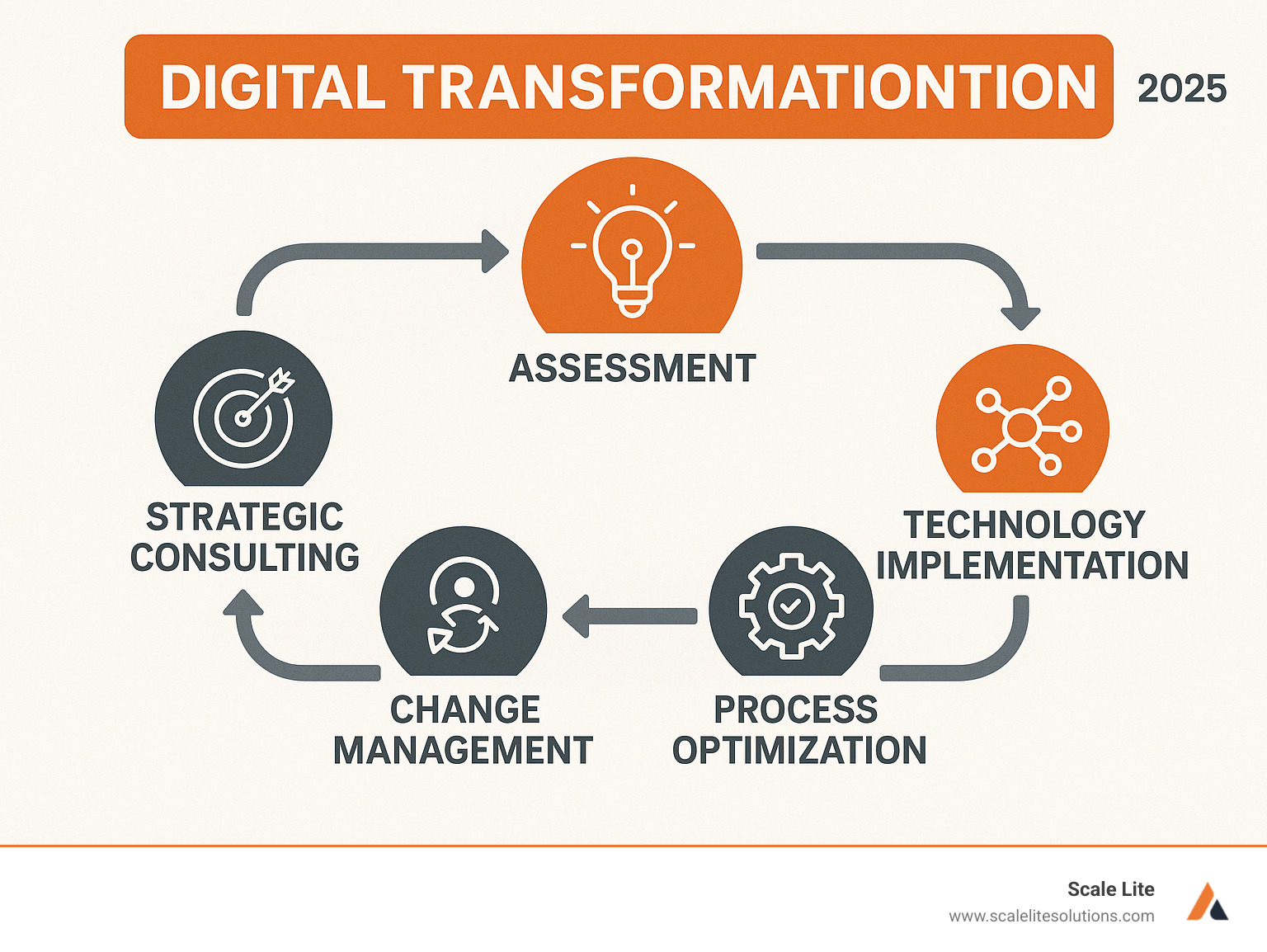 DIGITAL TRANSFORMATIONTION 2025

ASSESSMENT

TECHNOLOGY IMPLEMENTATION

PROCESS OPTIMIZATION

CHANGE MANAGEMENT

STRATEGIC CONSULTING

Scale Lite
www.scalelitesolutions.com